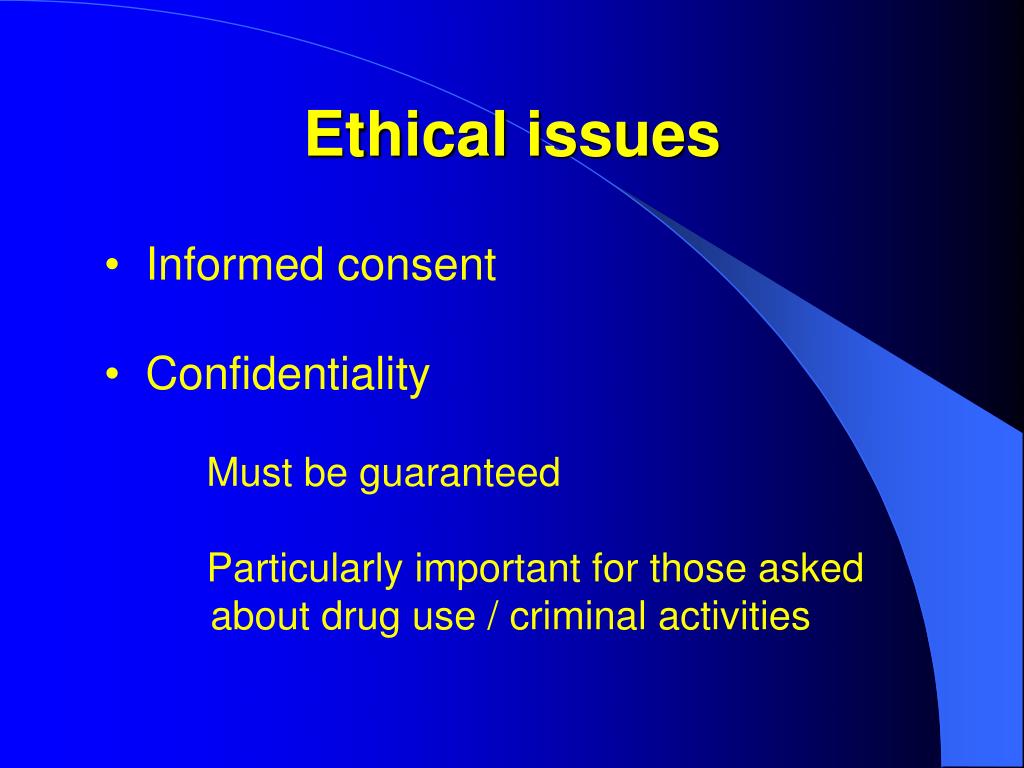 Ethical issues

• Informed consent

• Confidentiality

Must be guaranteed

Particularly important for those asked about drug use / criminal activities